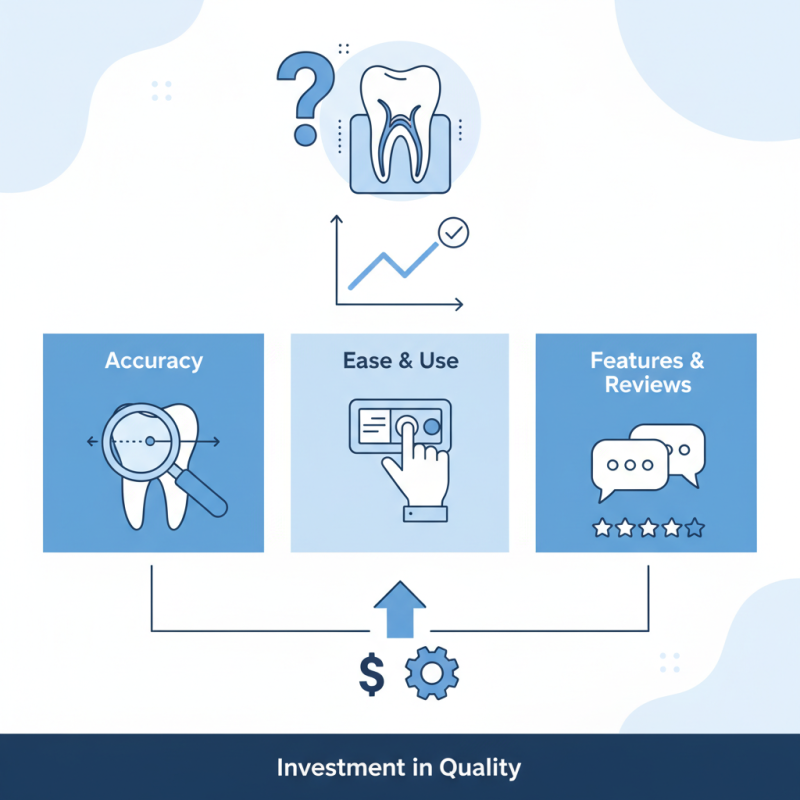 ?

Accuracy

Ease & Use

Features & Reviews

$

Investment in Quality